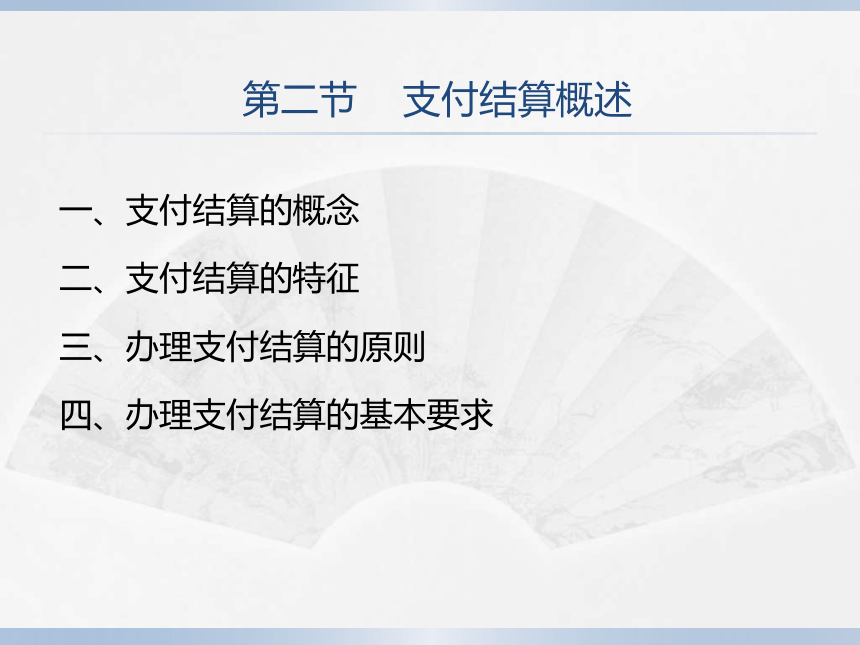 第二节　支付结算概述

一、支付结算的概念

二、支付结算的特征

三、办理支付结算的原则

四、办理支付结算的基本要求